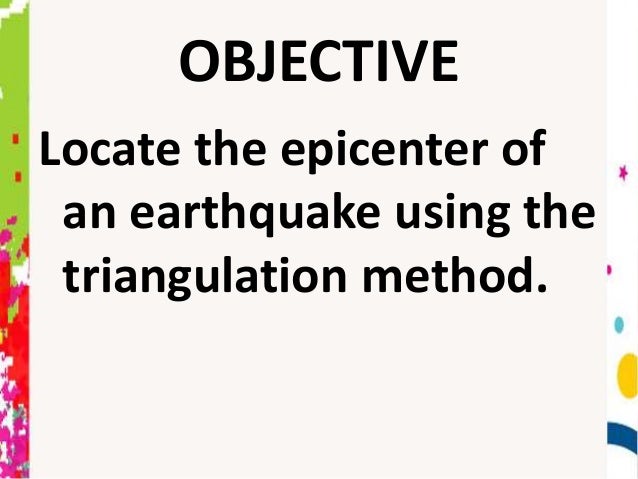 OBJECTIVE

Locate the epicenter of an earthquake using the triangulation method.